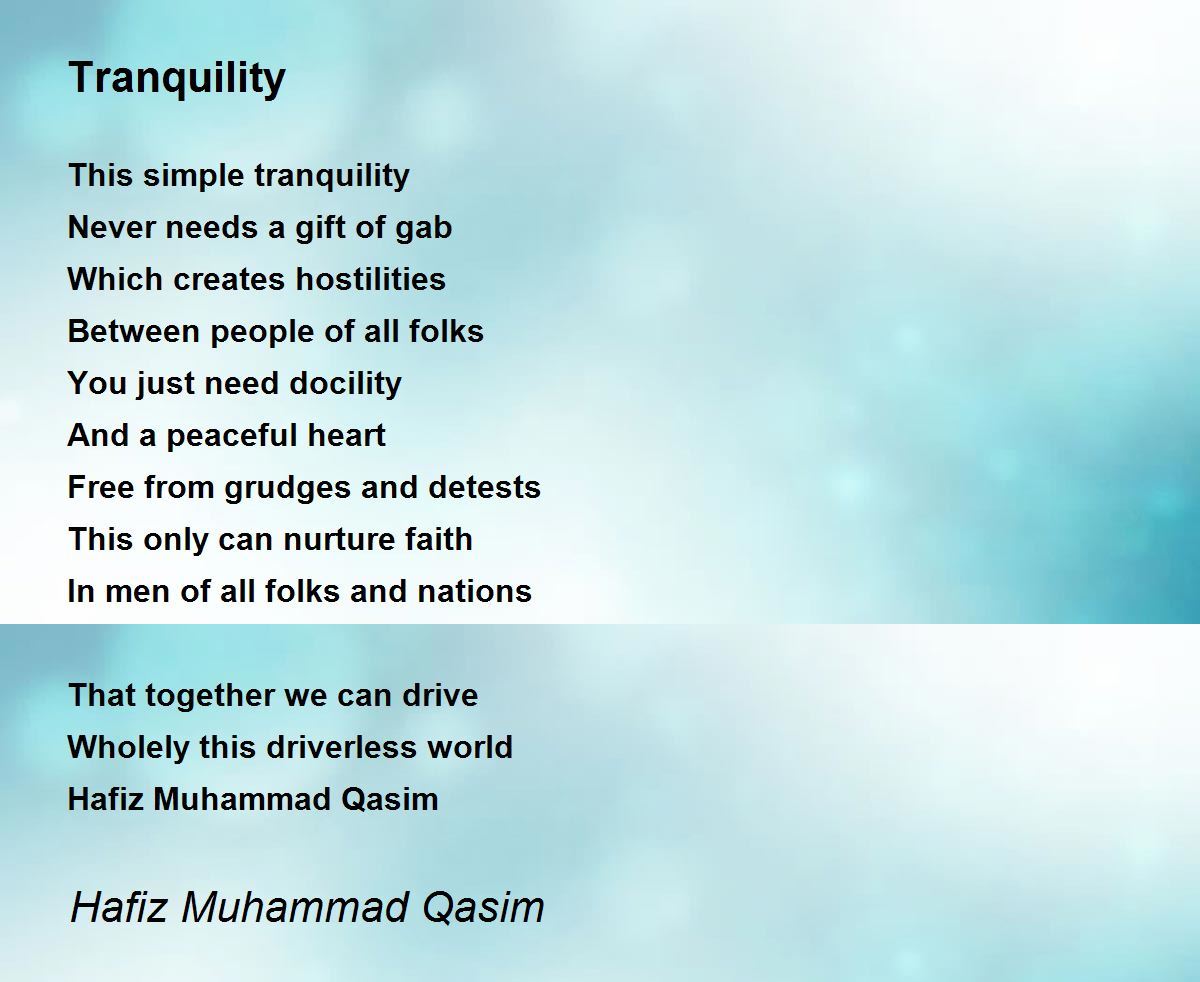 Tranquility

This simple tranquility
Never needs a gift of gab
Which creates hostilities
Between people of all folks
You just need docility
And a peaceful heart
Free from grudges and detests
This only can nurture faith
In men of all folks and nations

That together we can drive
Wholely this driverless world
Hafiz Muhammad Qasim

Hafiz Muhammad Qasim